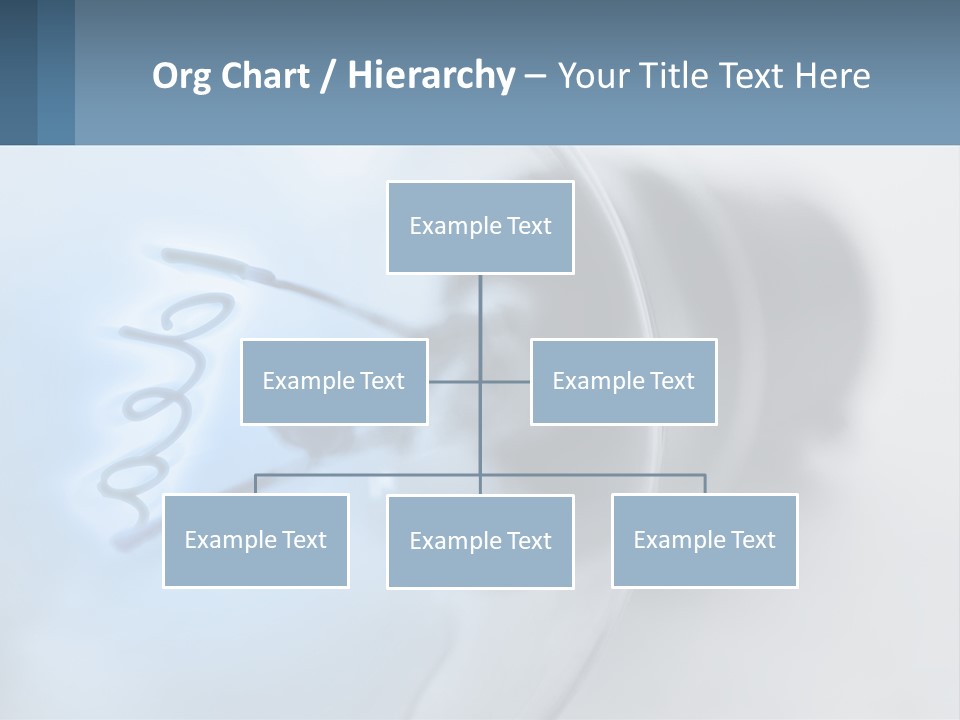 Org Chart / Hierarchy – Your Title Text Here

Example Text

Example Text

Example Text

Example Text

Example Text

Example Text